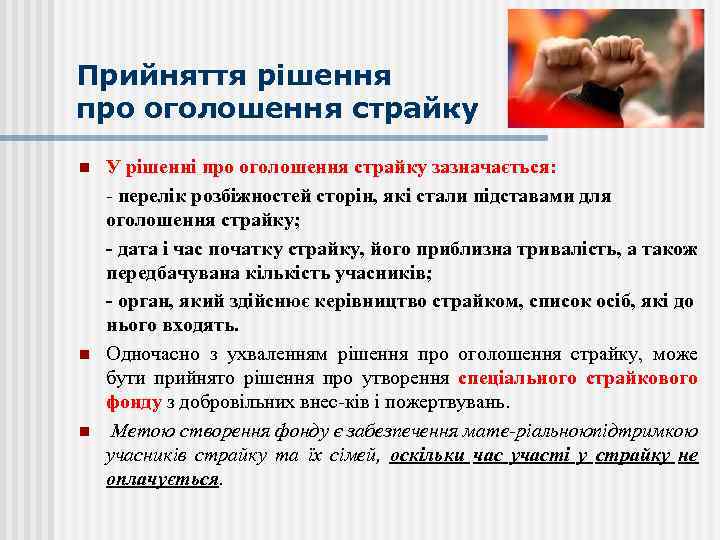 Прийняття рішення про оголошення страйку

У рішенні про оголошення страйку зазначається:

- перелік розбіжностей сторін, які стали підставами для оголошення страйку;

- дата і час початку страйку, його приблизна тривалість, а також передбачувана кількість учасників;

- орган, який здійснює керівництво страйком, список осіб, які до нього входять.

Одночасно з ухваленням рішення про оголошення страйку, може бути прийнято рішення про утворення спеціального страйкового фонду з добровільних внес-ків і пожертвувань.

Метою створення фонду є забезпечення мате-ріальноюпідтримкою учасників страйку та їх сімей, оскільки час участі у страйку не оплачується.